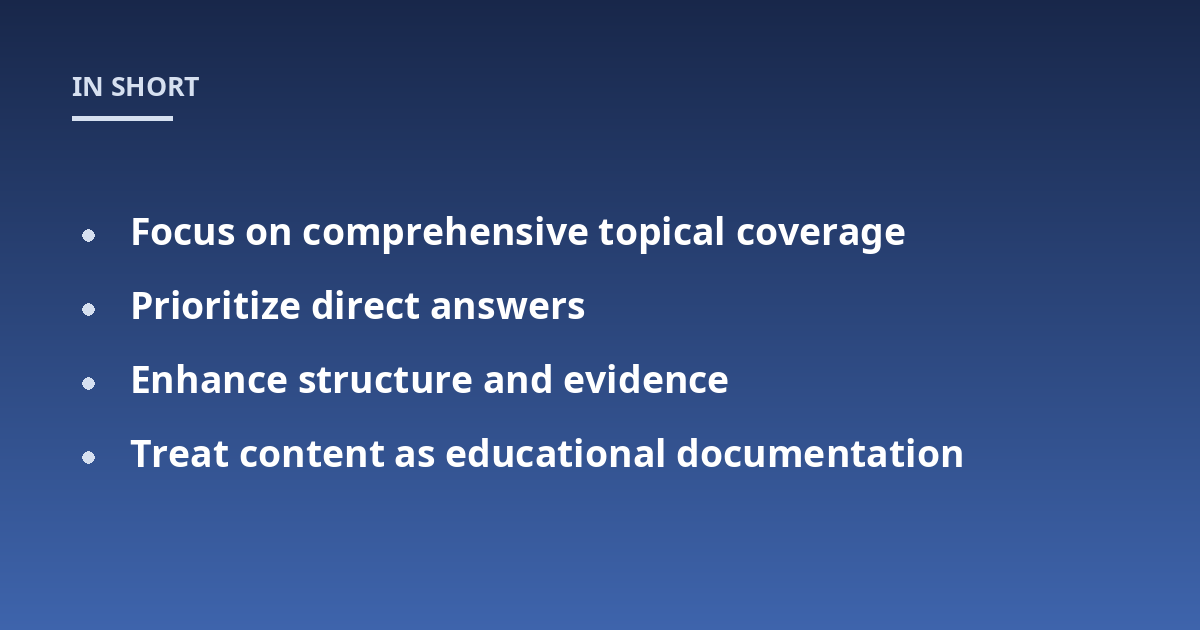 IN SHORT

- Focus on comprehensive topical coverage
- Prioritize direct answers
- Enhance structure and evidence
- Treat content as educational documentation